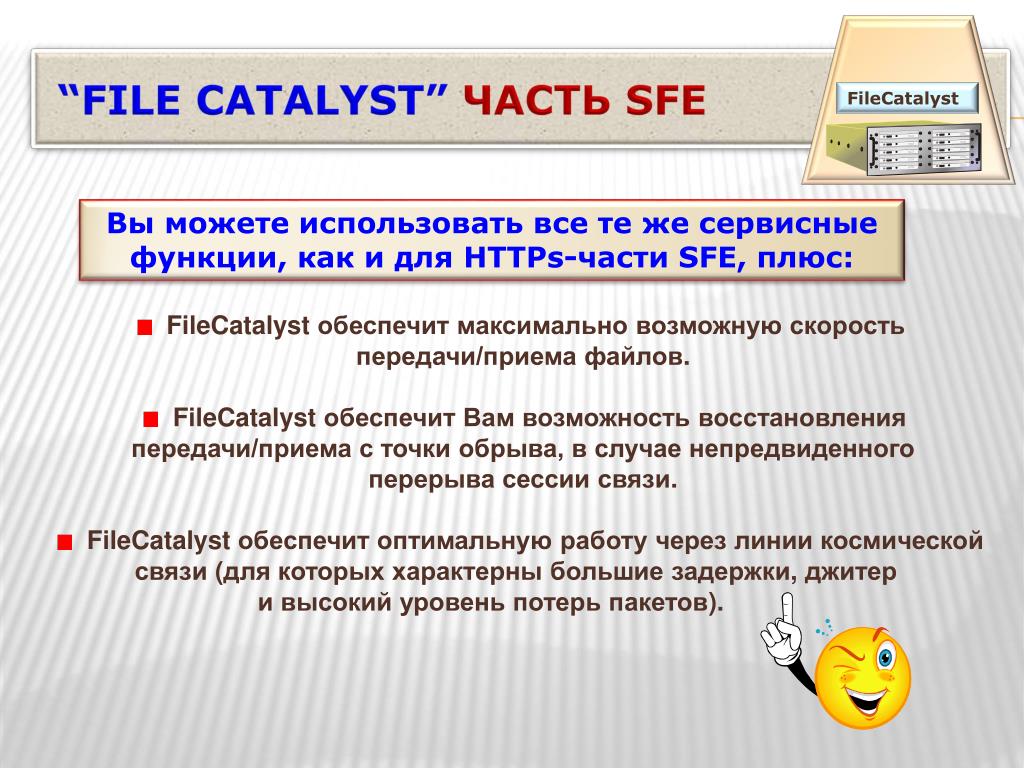 “FILE CATALYST” ЧАСТЬ SFE

FileCatalyst

Вы можете использовать все те же сервисные функции, как и для HTTPs-части SFE, плюс:

FileCatalyst обеспечит максимально возможную скорость передачи/приема файлов.

FileCatalyst обеспечит Вам возможность восстановления передачи/приема с точки обрыва, в случае непредвиденного перерыва сессии связи.

FileCatalyst обеспечит оптимальную работу через линии космической связи (для которых характерны большие задержки, джитер и высокий уровень потерь пакетов).